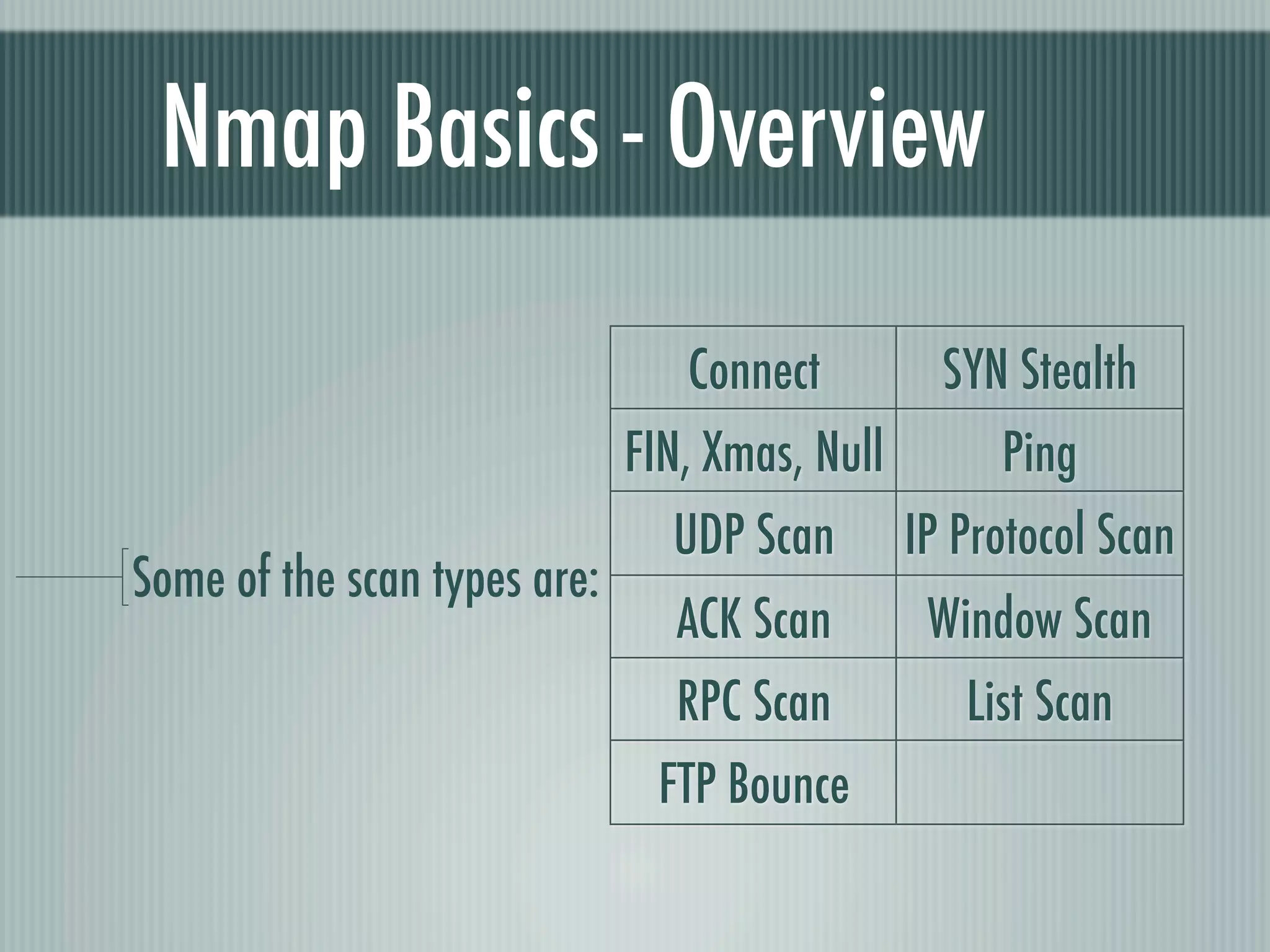 Nmap Basics - Overview

Some of the scan types are:

| Connect | SYN Stealth |
|---|---|
| FIN, Xmas, Null | Ping |
| UDP Scan | IP Protocol Scan |
| ACK Scan | Window Scan |
| RPC Scan | List Scan |
| FTP Bounce | |